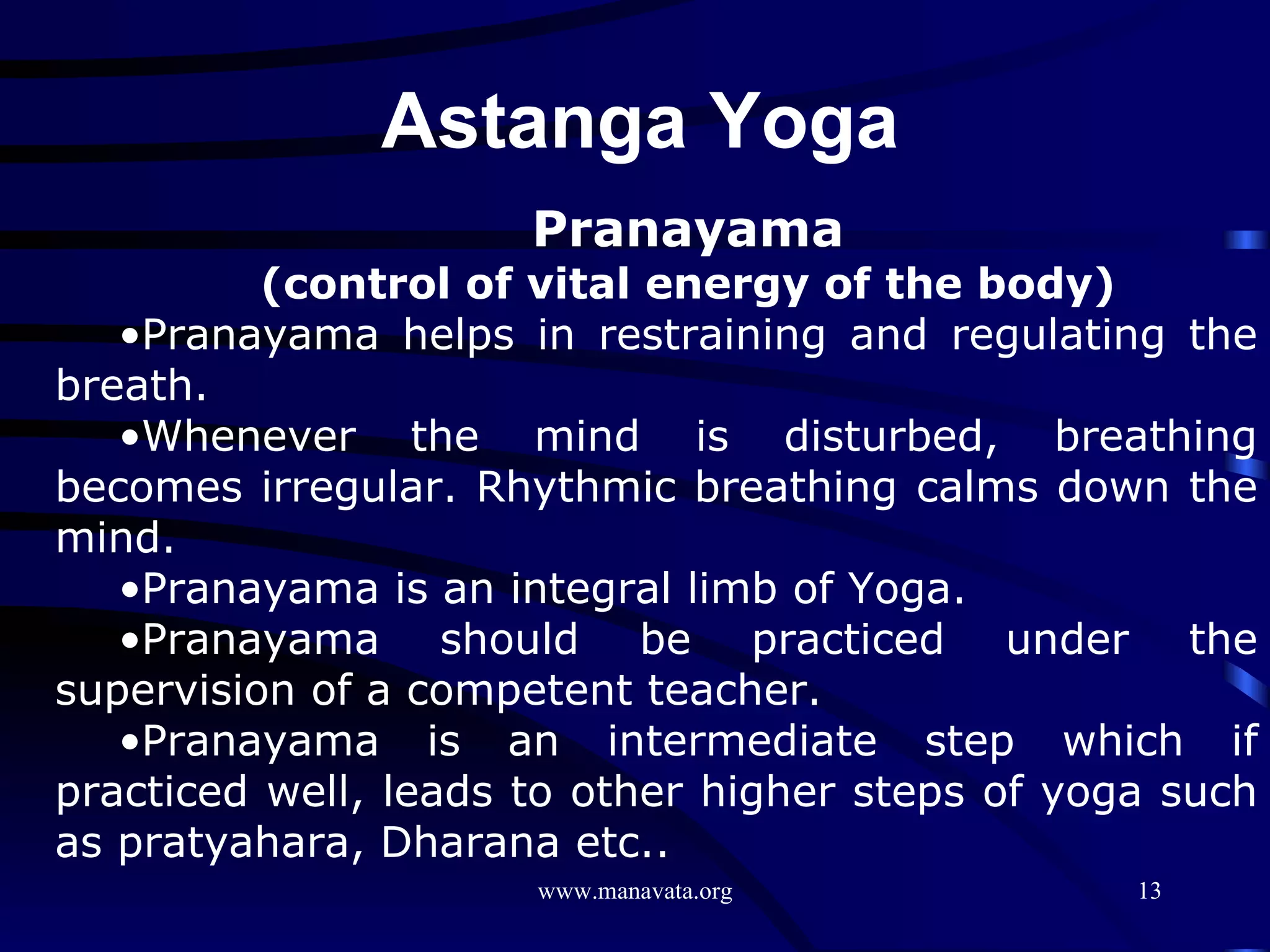 Astanga Yoga

Pranayama
(control of vital energy of the body)

•Pranayama helps in restraining and regulating the breath.

•Whenever the mind is disturbed, breathing becomes irregular. Rhythmic breathing calms down the mind.

•Pranayama is an integral limb of Yoga.

•Pranayama should be practiced under the supervision of a competent teacher.

•Pranayama is an intermediate step which if practiced well, leads to other higher steps of yoga such as pratyahara, Dharana etc..

www.manavata.org

13